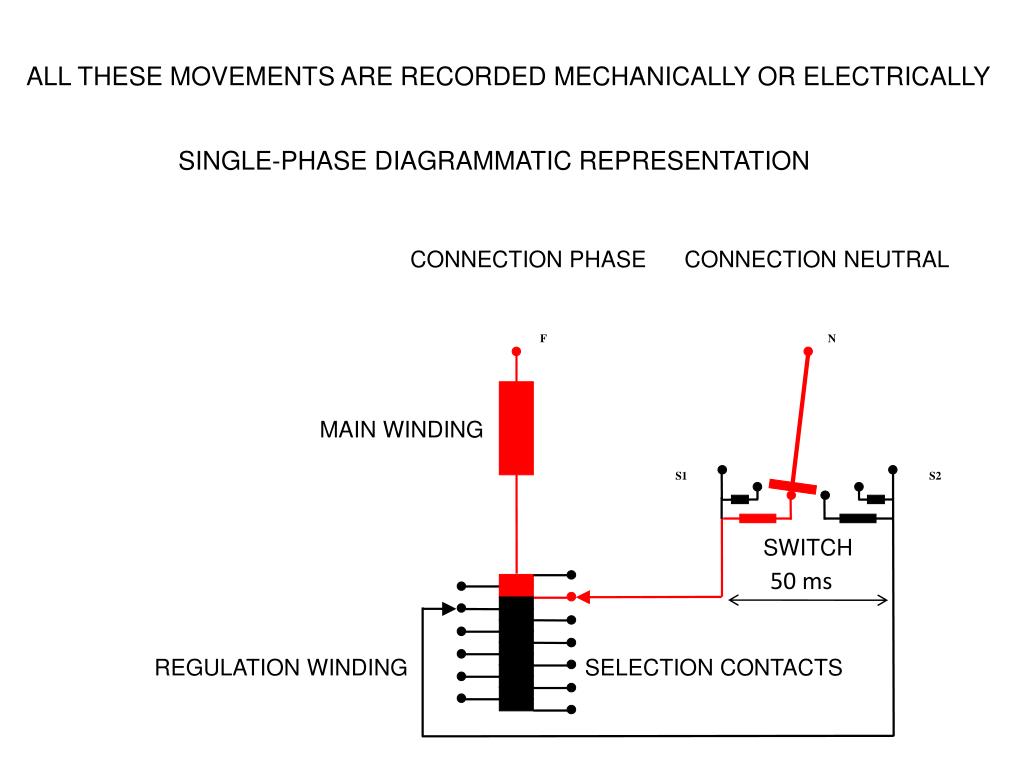 ALL THESE MOVEMENTS ARE RECORDED MECHANICALLY OR ELECTRICALLY

SINGLE-PHASE DIAGRAMMATIC REPRESENTATION

CONNECTION PHASE

CONNECTION NEUTRAL

F

N

MAIN WINDING

S1

S2

SWITCH

50 ms

REGULATION WINDING

SELECTION CONTACTS